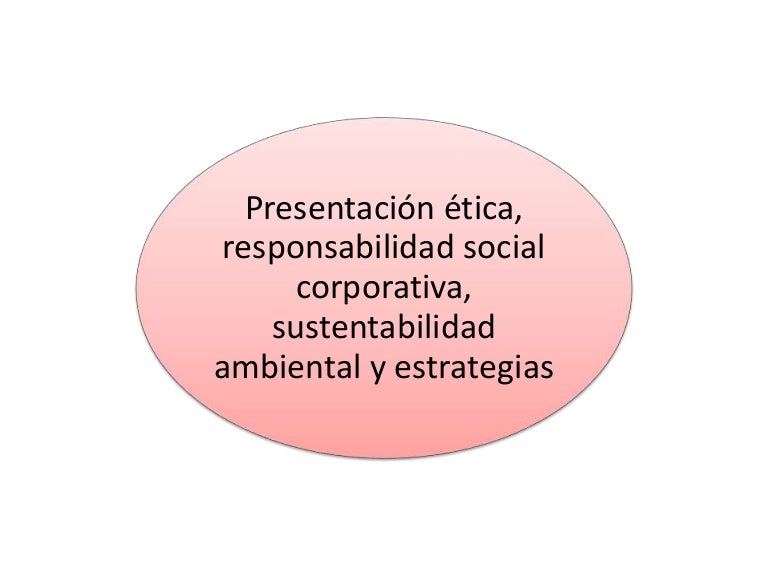 Presentación ética, responsabilidad social corporativa, sustentabilidad ambiental y estrategias